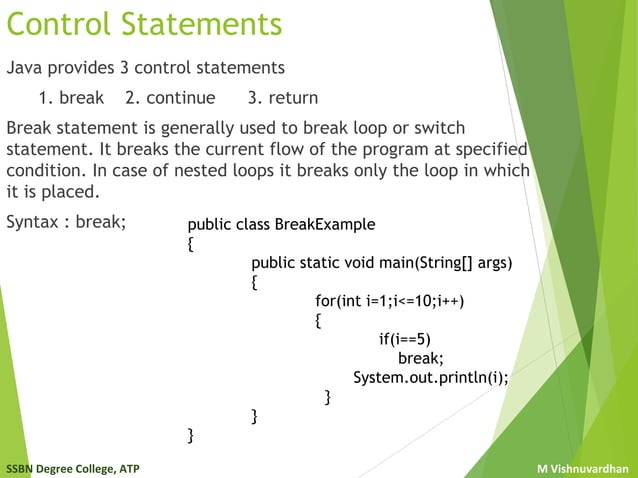 Control Statements

Java provides 3 control statements

1. break 2. continue 3. return

Break statement is generally used to break loop or switch statement. It breaks the current flow of the program at specified condition. In case of nested loops it breaks only the loop in which it is placed.

Syntax : break;

public class BreakExample
{
public static void main(String[] args)
{
for(int i=1;i<=10;i++)
{
if(i==5)
break;
System.out.println(i);
}
}
}

SSBN Degree College, ATP

M Vishnuvardhan